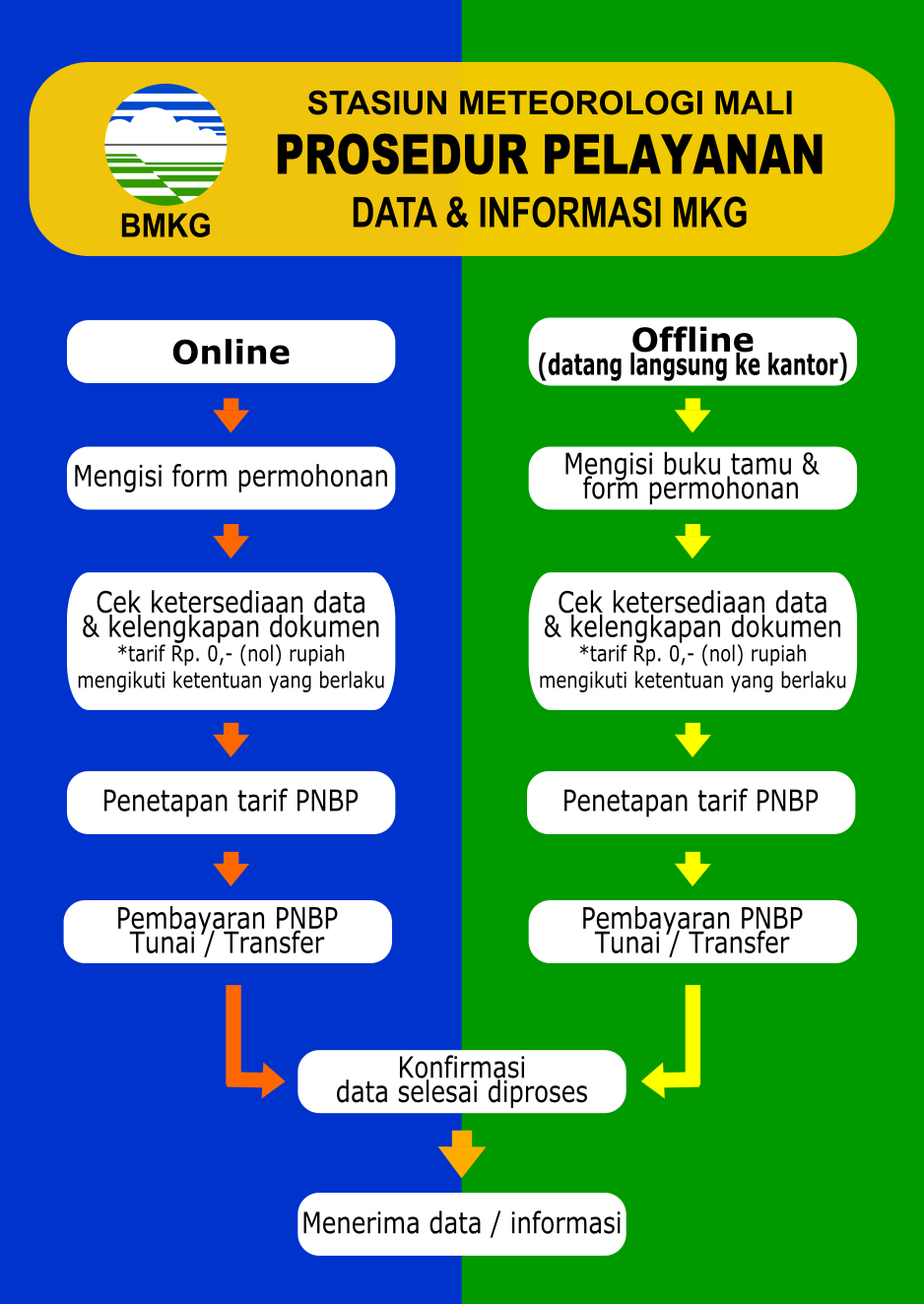 BMKG

STASIUN METEOROLOGI MALI
PROSEDUR PELAYANAN
DATA & INFORMASI MKG

Online

Mengisi form permohonan

Cek ketersediaan data & kelengkapan dokumen
*tarif Rp. 0,- (nol) rupiah mengikuti ketentuan yang berlaku

Penetapan tarif PNBP

Pembayaran PNBP Tunai / Transfer

Offline
(datang langsung ke kantor)

Mengisi buku tamu & form permohonan

Cek ketersediaan data & kelengkapan dokumen
*tarif Rp. 0,- (nol) rupiah mengikuti ketentuan yang berlaku

Penetapan tarif PNBP

Pembayaran PNBP Tunai / Transfer

Konfirmasi data selesai diproses

Menerima data / informasi